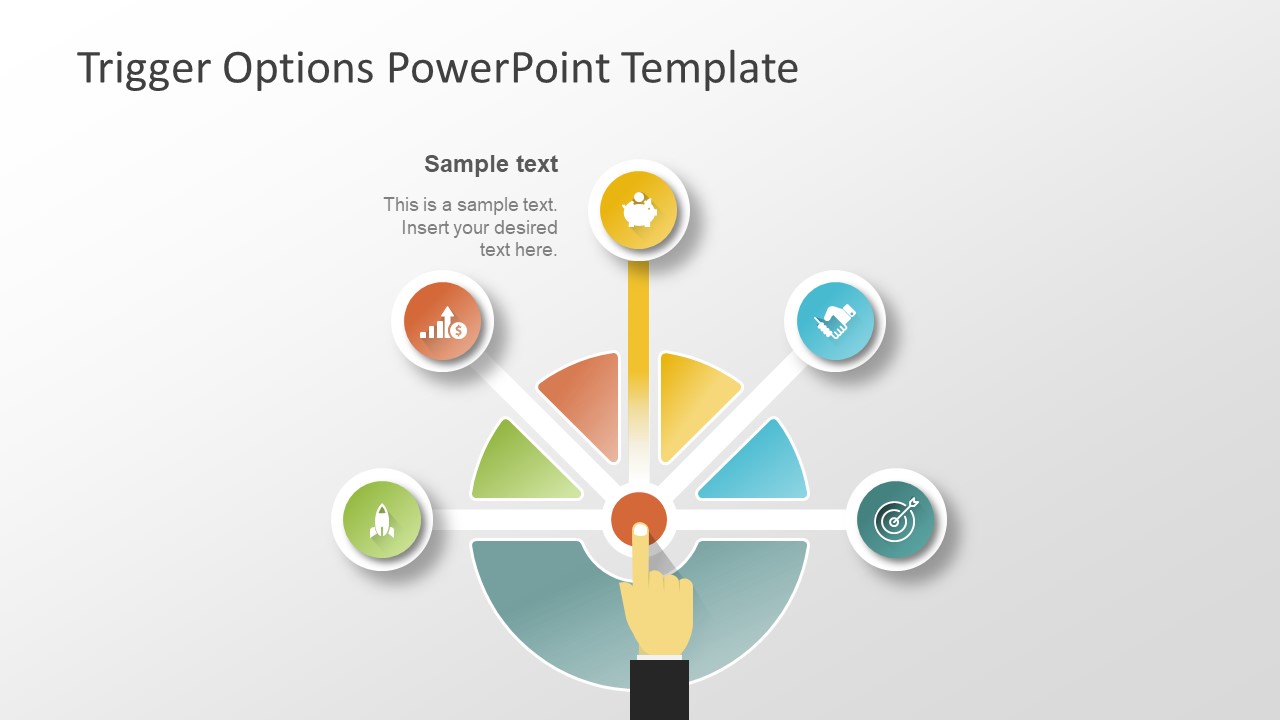 Trigger Options PowerPoint Template

Sample text

This is a sample text. Insert your desired text here.